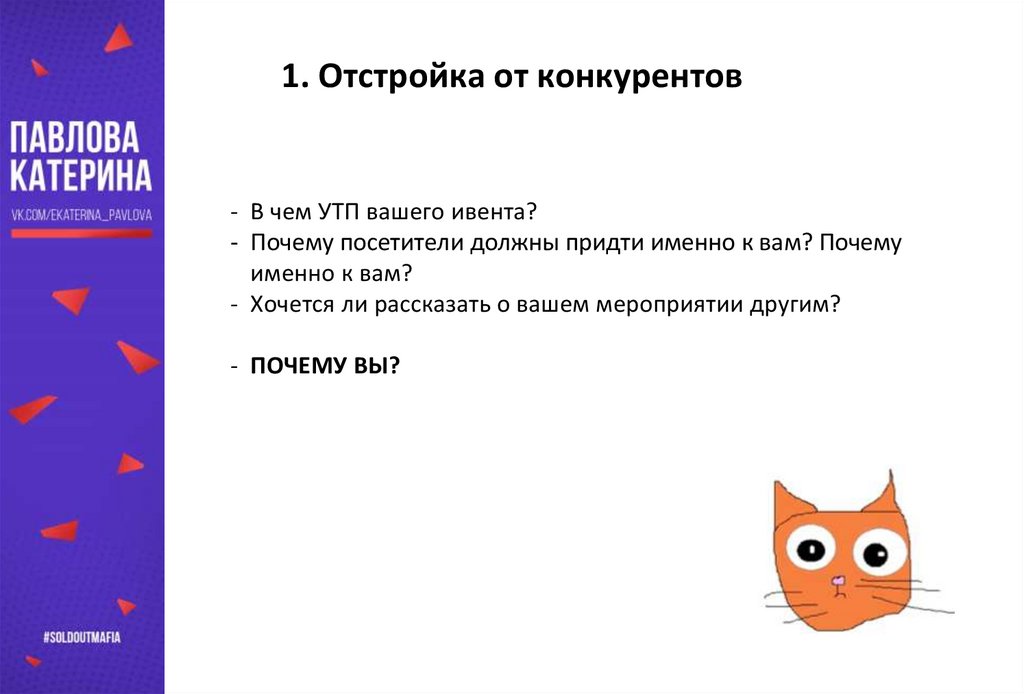 ПАВЛОВА КАТЕРИНА
VK.COM/EKATERINA_PAVLOVA

#SOLDOUTMAFIA

1. Отстройка от конкурентов

- В чем УТП вашего ивента?
- Почему посетители должны придти именно к вам? Почему именно к вам?
- Хочется ли рассказать о вашем мероприятии другим?

- **ПОЧЕМУ ВЫ?**